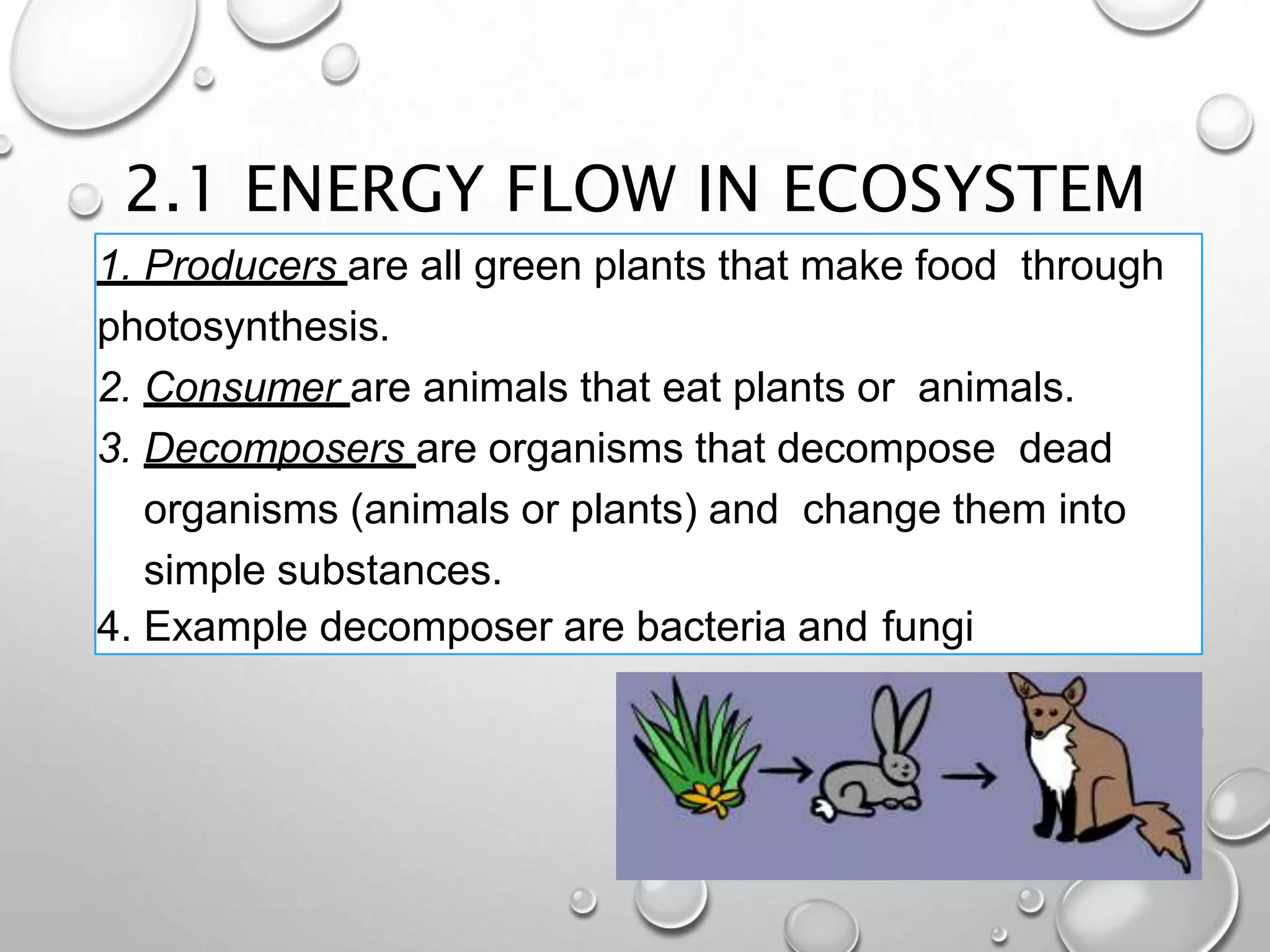 2.1 ENERGY FLOW IN ECOSYSTEM

1. Producers are all green plants that make food through photosynthesis.

2. Consumer are animals that eat plants or animals.

3. Decomposers are organisms that decompose dead organisms (animals or plants) and change them into simple substances.

4. Example decomposer are bacteria and fungi